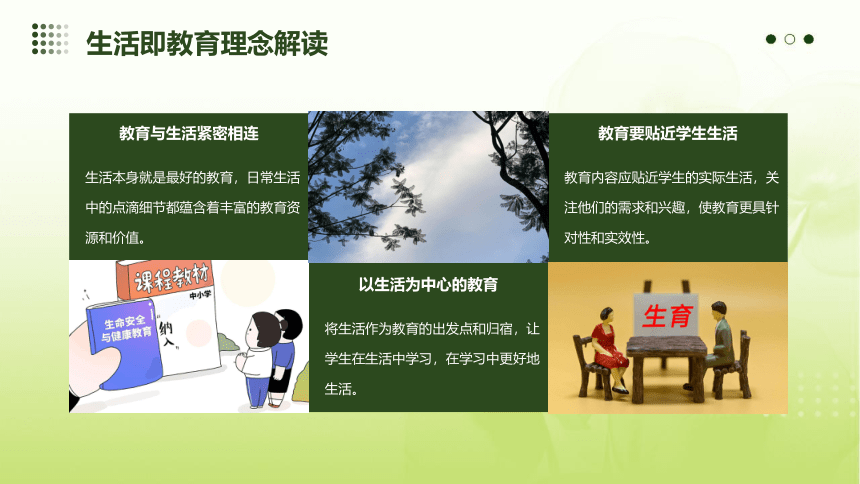 生活即教育理念解读

教育与生活紧密相连

生活本身就是最好的教育，日常生活中的点滴细节都蕴含着丰富的教育资源和价值。

教育要贴近学生生活

教育内容应贴近学生的实际生活，关注他们的需求和兴趣，使教育更具针对性和实效性。

课程教材

中小学

生命安全与健康教育

纳入

以生活为中心的教育

将生活作为教育的出发点和归宿，让学生在生活中学习，在学习中更好地生活。

生育